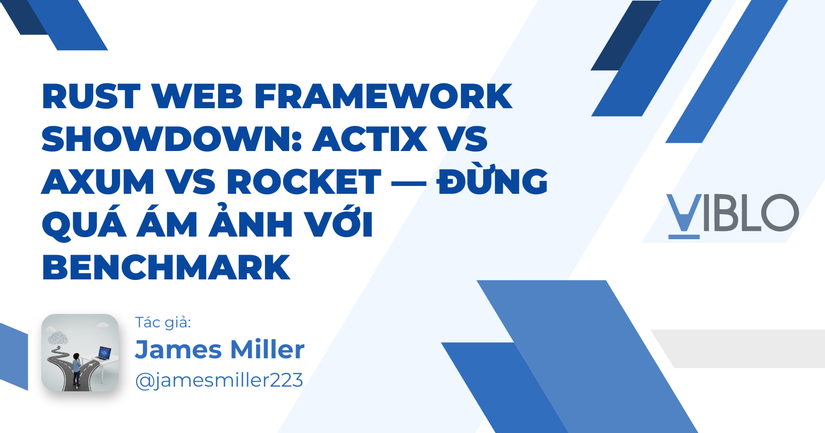 RUST WEB FRAMEWORK SHOWDOWN: ACTIX VS AXUM VS ROCKET — ĐỪNG QUÁ ÁM ẢNH VỚI BENCHMARK

VIBLO

Tác giả:
James Miller
@jamesmiller223